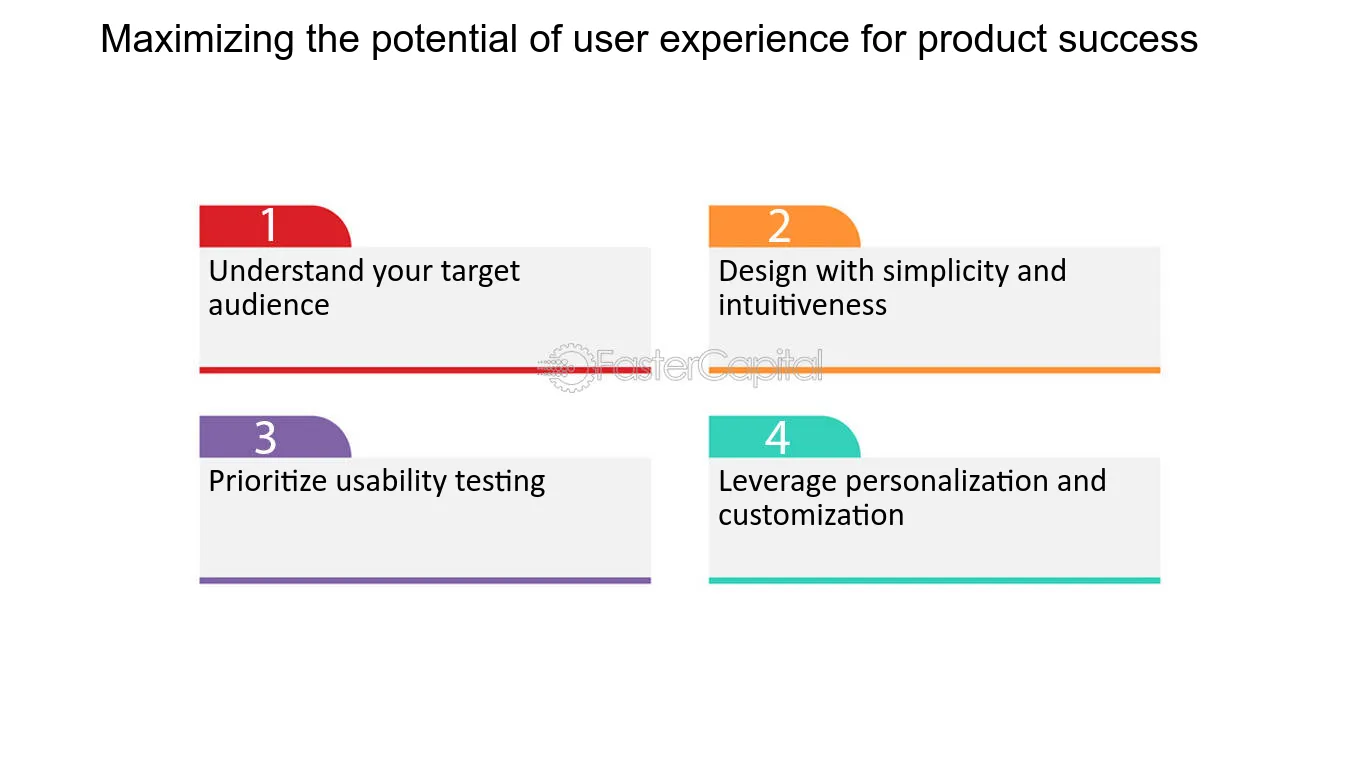 Maximizing the potential of user experience for product success

1
Understand your target audience

2
Design with simplicity and intuitiveness

3
Prioritize usability testing

4
Leverage personalization and customization

FasterCapital